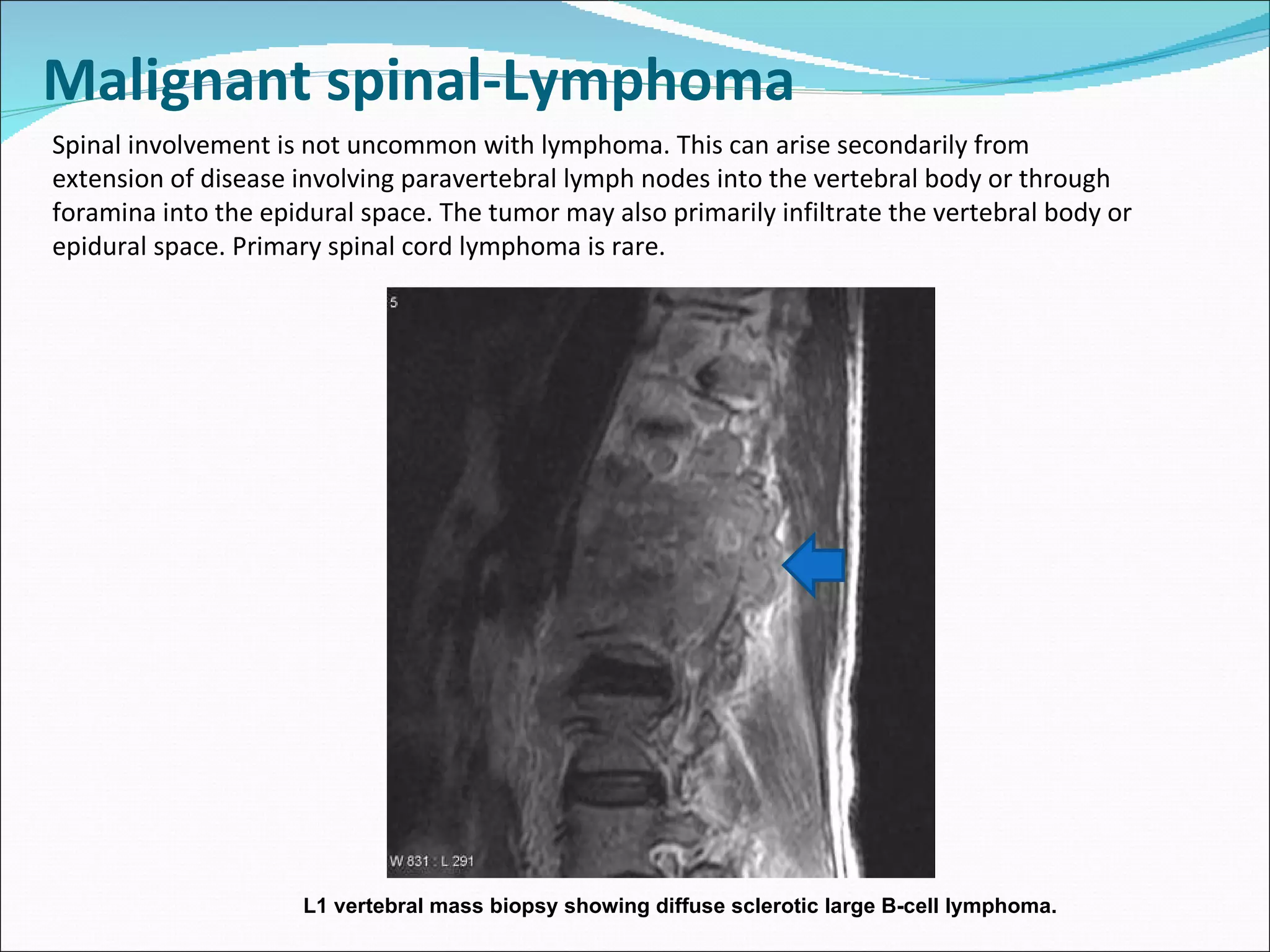 Malignant spinal-Lymphoma

Spinal involvement is not uncommon with lymphoma. This can arise secondarily from extension of disease involving paravertebral lymph nodes into the vertebral body or through foramina into the epidural space. The tumor may also primarily infiltrate the vertebral body or epidural space. Primary spinal cord lymphoma is rare.

5

W 831 : L 291

L1 vertebral mass biopsy showing diffuse sclerotic large B-cell lymphoma.